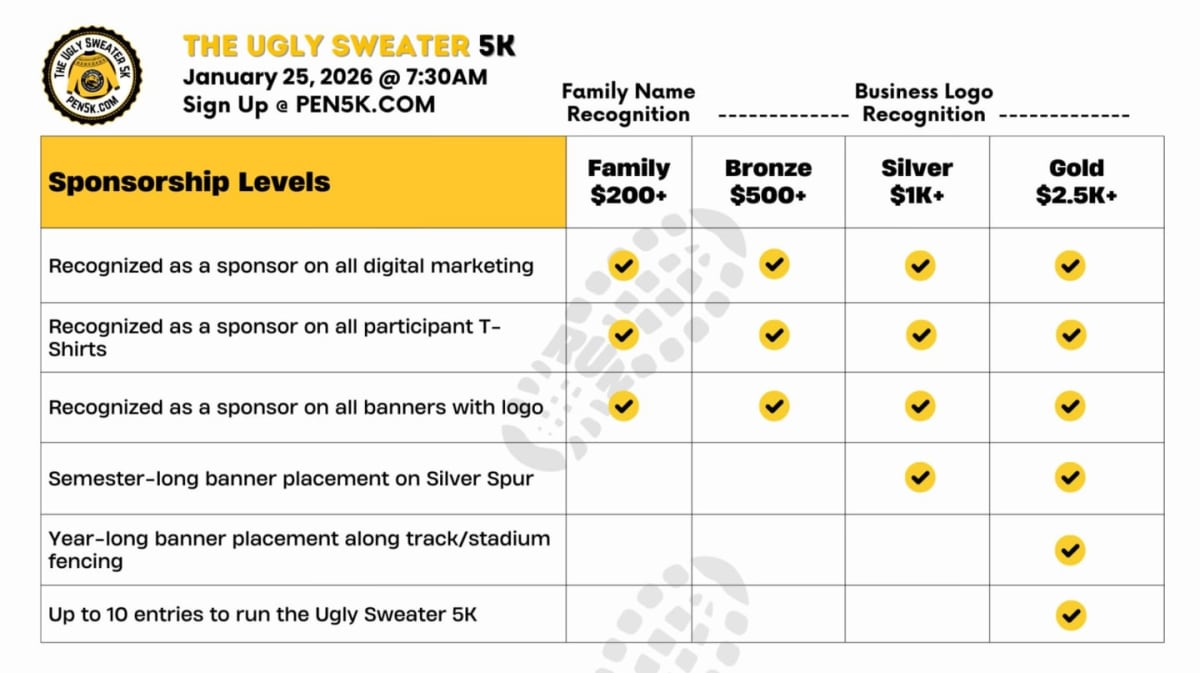 THE UGLY SWEATER 5K
PEN5K.COM

THE UGLY SWEATER 5K
January 25, 2026 @ 7:30AM
Sign Up @ PEN5K.COM

Family Name Recognition

------------- Business Logo Recognition -------------

| Sponsorship Levels | Family $200+ | Bronze $500+ | Silver $1K+ | Gold $2.5K+ |
|---|---|---|---|---|
| Recognized as a sponsor on all digital marketing | ✓ | ✓ | ✓ | ✓ |
| Recognized as a sponsor on all participant T-Shirts | ✓ | ✓ | ✓ | ✓ |
| Recognized as a sponsor on all banners with logo | ✓ | ✓ | ✓ | ✓ |
| Semester-long banner placement on Silver Spur | | | ✓ | ✓ |
| Year-long banner placement along track/stadium fencing | | | | ✓ |
| Up to 10 entries to run the Ugly Sweater 5K | | | | ✓ |